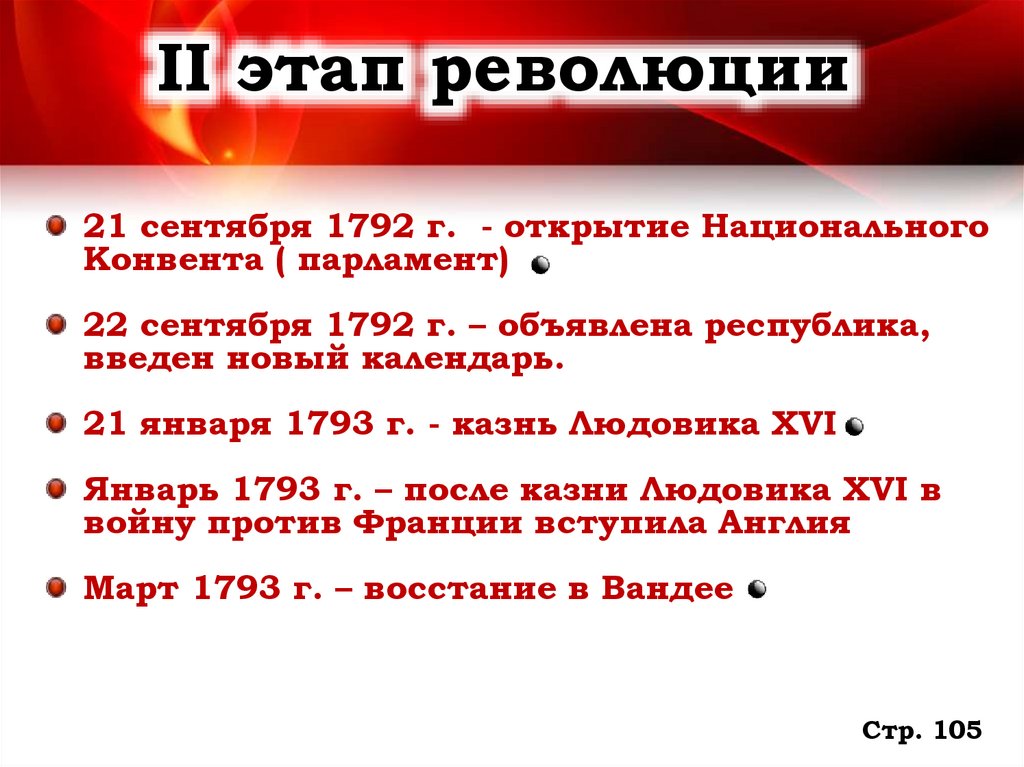 II этап революции

21 сентября 1792 г. - открытие Национального Конвента ( парламент)

22 сентября 1792 г. – объявлена республика, введен новый календарь.

21 января 1793 г. - казнь Людовика XVI

Январь 1793 г. – после казни Людовика XVI в войну против Франции вступила Англия

Март 1793 г. – восстание в Вандее

Стр. 105